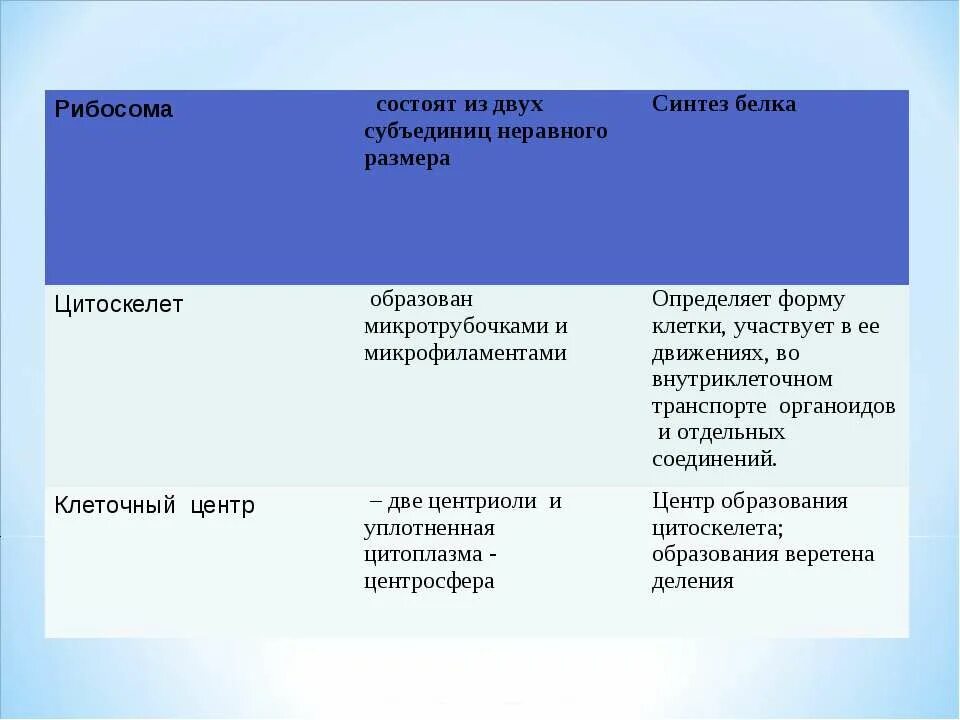 | Рибосома | состоят из двух субъединиц неравного размера | Синтез белка |
|---|---|---|
| Цитоскелет | образован микротрубочками и микрофиламентами | Определяет форму клетки, участвует в ее движениях, во внутриклеточном транспорте органоидов и отдельных соединений. |
| Клеточный центр | – две центриоли и уплотненная цитоплазма - центросфера | Центр образования цитоскелета; образования веретена деления |